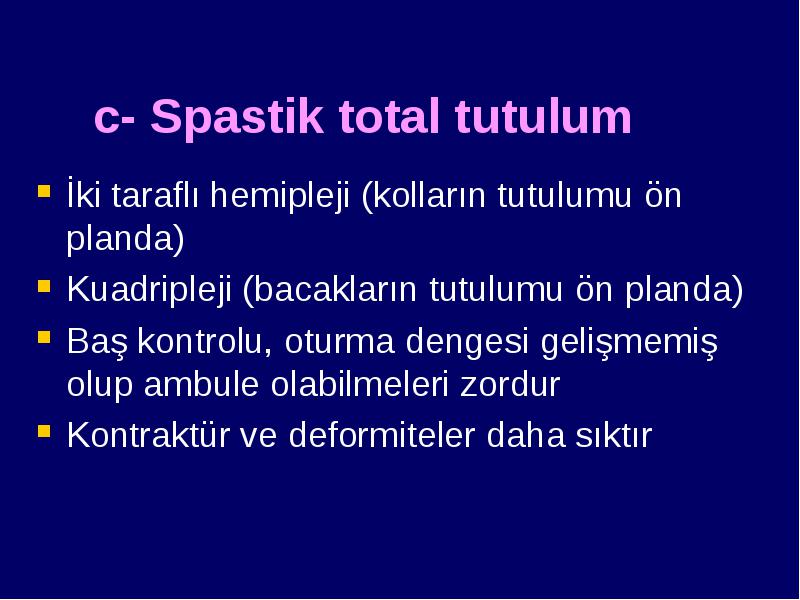 c- Spastik total tutulum

- İki taraflı hemipleji (kolların tutulumu ön planda)
- Kuadripleji (bacakların tutulumu ön planda)
- Baş kontrolu, oturma dengesi gelişmemiş olup ambule olabilmeleri zordur
- Kontraktür ve deformiteler daha sıktır